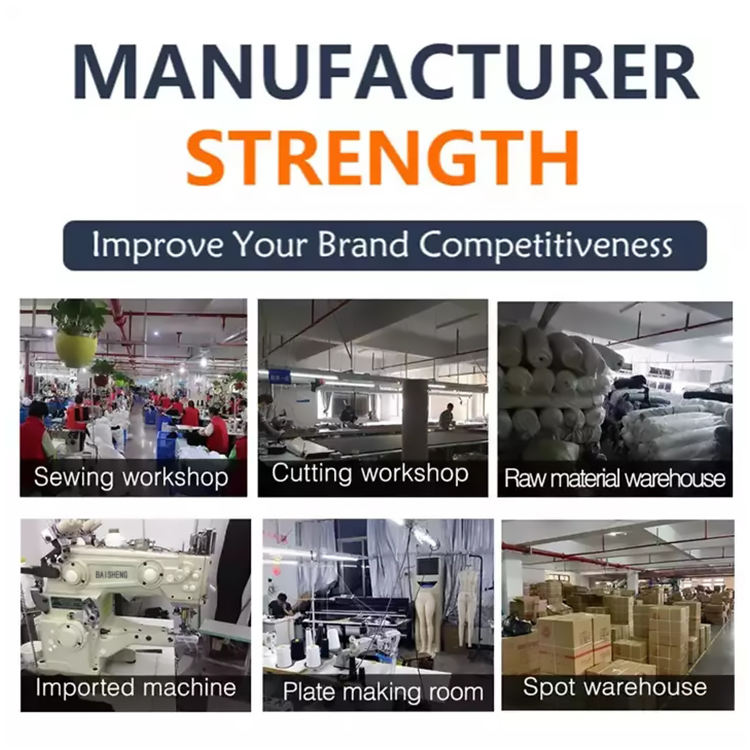 MANUFACTURER
STRENGTH

Improve Your Brand Competitiveness

Sewing workshop

Cutting workshop

Raw material warehouse

BAISHENG

Imported machine

Plate making room

Spot warehouse